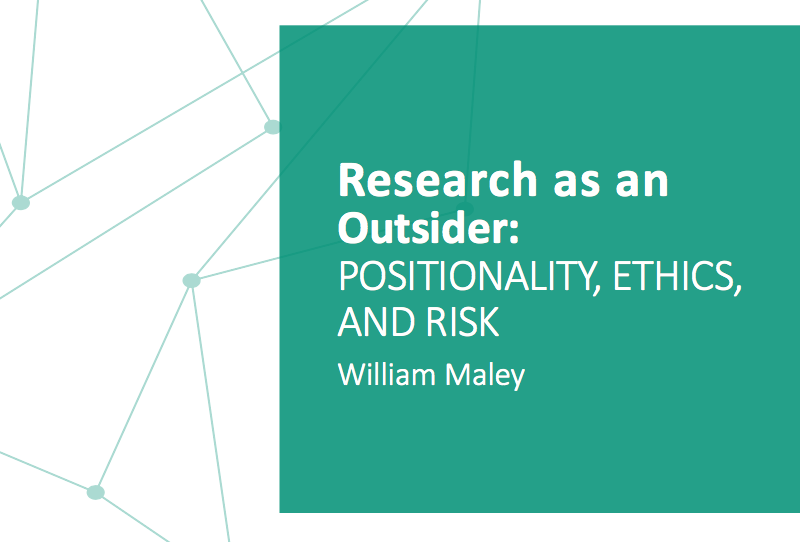 Research as an Outsider:
POSITIONALITY, ETHICS, AND RISK

William Maley